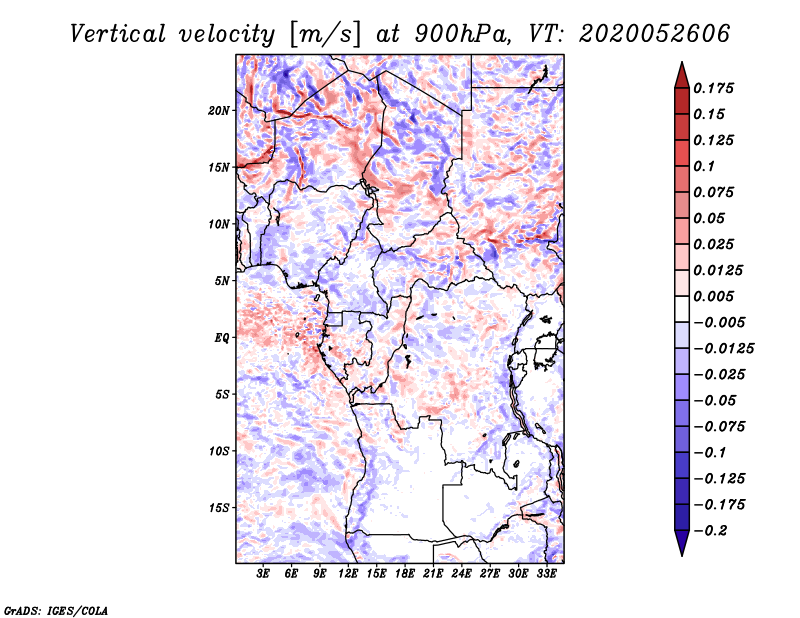 Vertical velocity [m/s] at 900hPa, VT: 2020052606

20N
15N
10N
5N
EQ
5S
10S
15S

3E 6E 9E 12E 15E 18E 21E 24E 27E 30E 33E

0.175
0.15
0.125
0.1
0.075
0.05
0.025
0.0125
0.005
−0.005
−0.0125
−0.025
−0.05
−0.075
−0.1
−0.125
−0.175
−0.2

GrADS: IGES/COLA